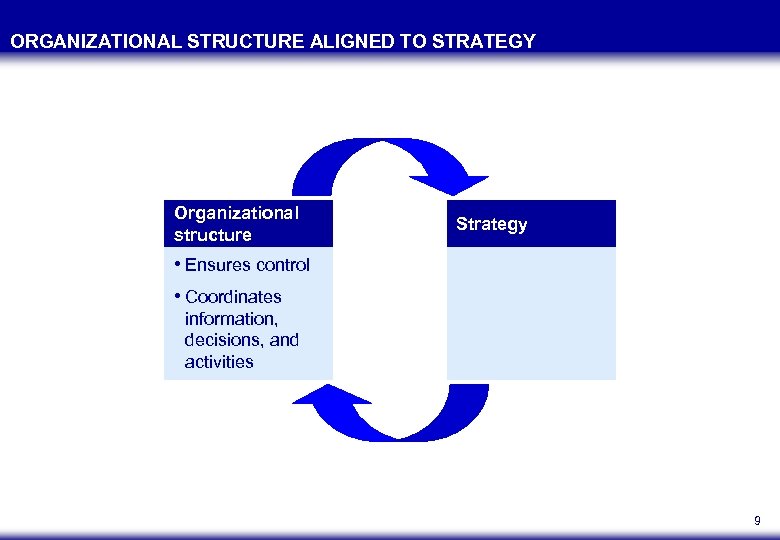 ORGANIZATIONAL STRUCTURE ALIGNED TO STRATEGY

Organizational structure

• Ensures control

• Coordinates information, decisions, and activities

Strategy

9